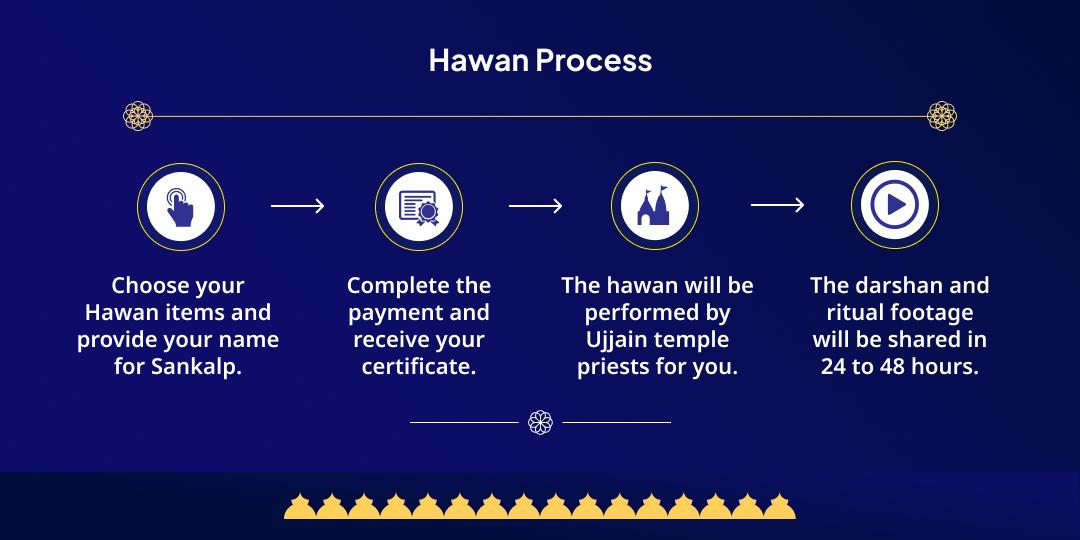 Hawan Process

Choose your Hawan items and provide your name for Sankalp.

Complete the payment and receive your certificate.

The hawan will be performed by Ujjain temple priests for you.

The darshan and ritual footage will be shared in 24 to 48 hours.